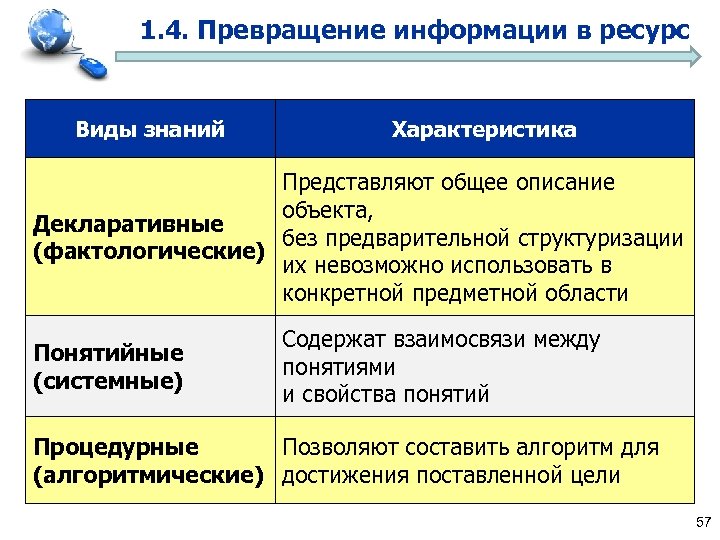 1.4. Превращение информации в ресурс

| Виды знаний | Характеристика |
|---|---|
| Декларативные (фактологические) | Представляют общее описание объекта, без предварительной структуризации их невозможно использовать в конкретной предметной области |
| Понятийные (системные) | Содержат взаимосвязи между понятиями и свойства понятий |
| Процедурные (алгоритмические) | Позволяют составить алгоритм для достижения поставленной цели |

57